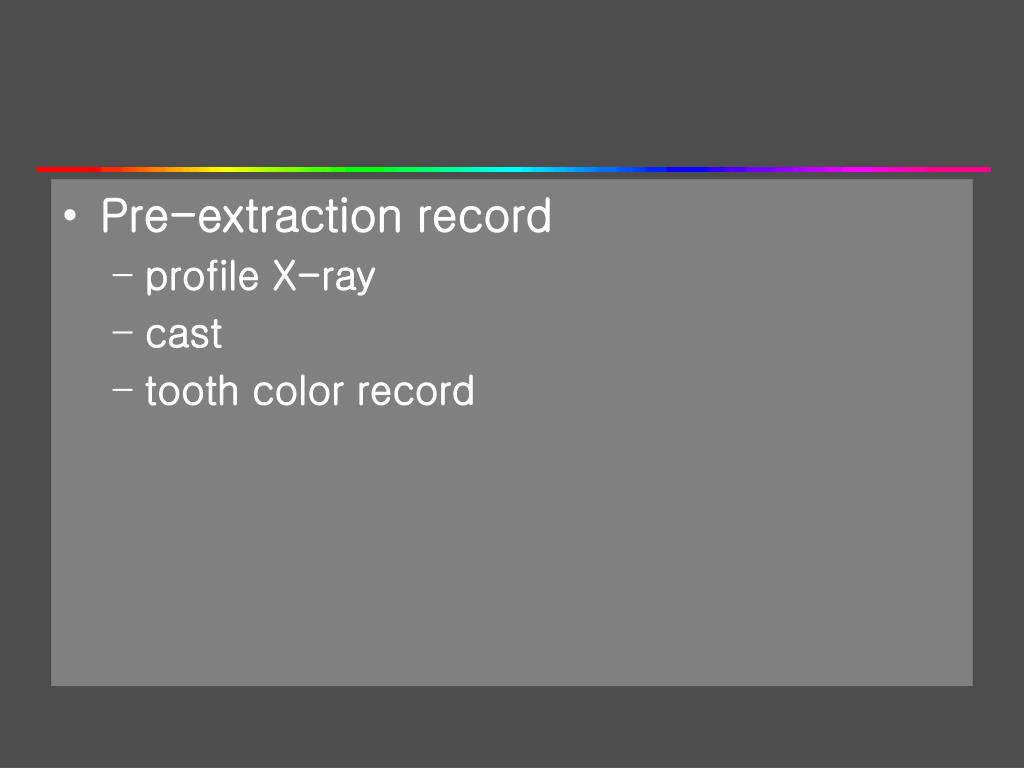 • Pre-extraction record
– profile X-ray
– cast
– tooth color record